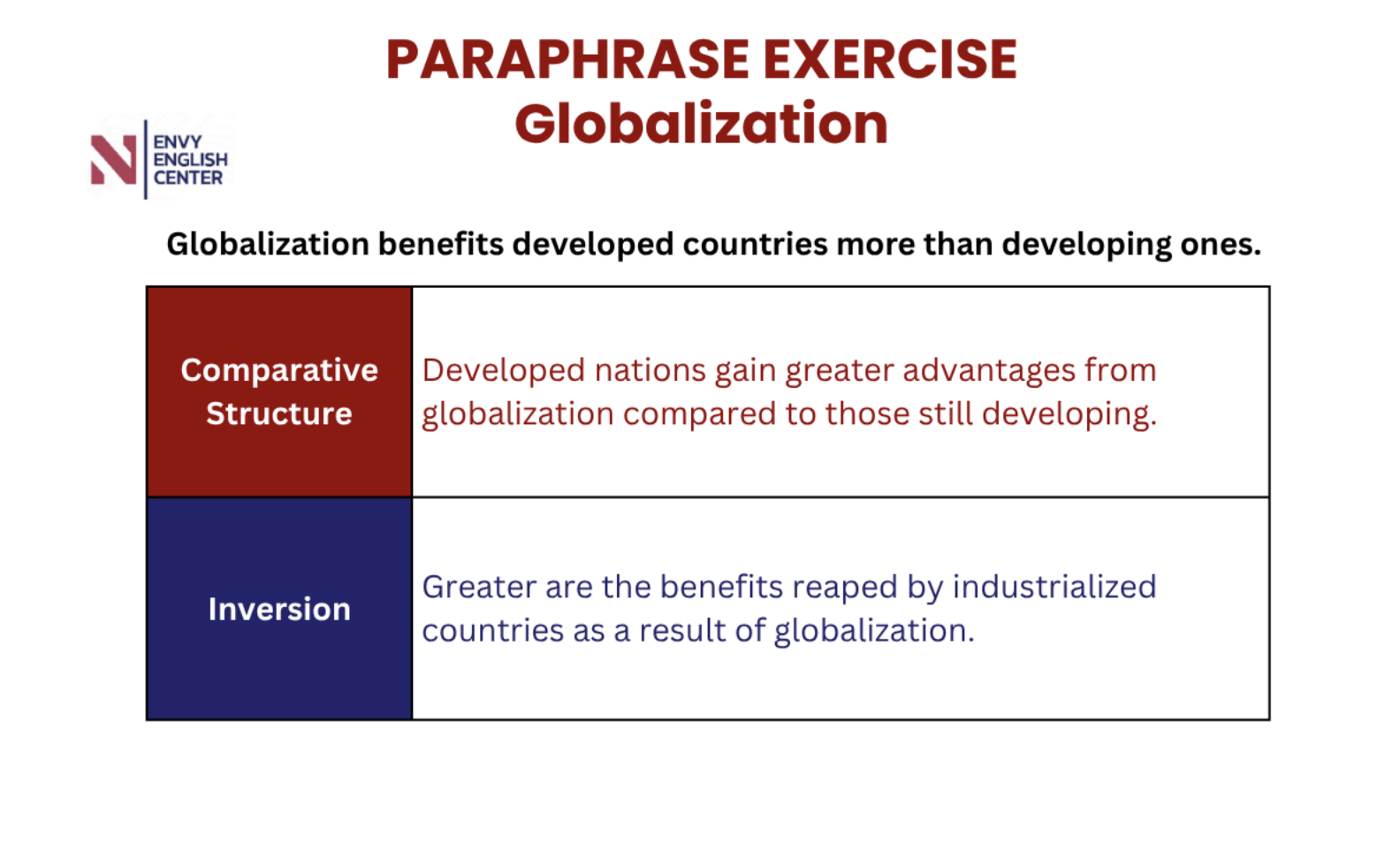 PARAPHRASE EXERCISE
Globalization

N ENVY ENGLISH CENTER

Globalization benefits developed countries more than developing ones.

| Comparative Structure | Developed nations gain greater advantages from globalization compared to those still developing. |
|---|---|
| Inversion | Greater are the benefits reaped by industrialized countries as a result of globalization. |